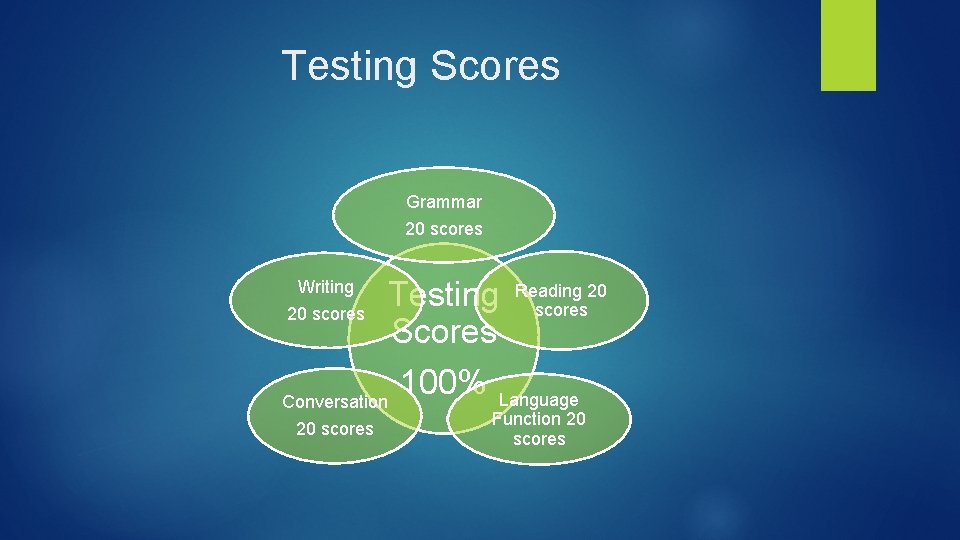 Testing Scores

Grammar
20 scores

Writing
20 scores

Testing
Scores
100%

Reading 20 scores

Conversation
20 scores

Language Function 20 scores